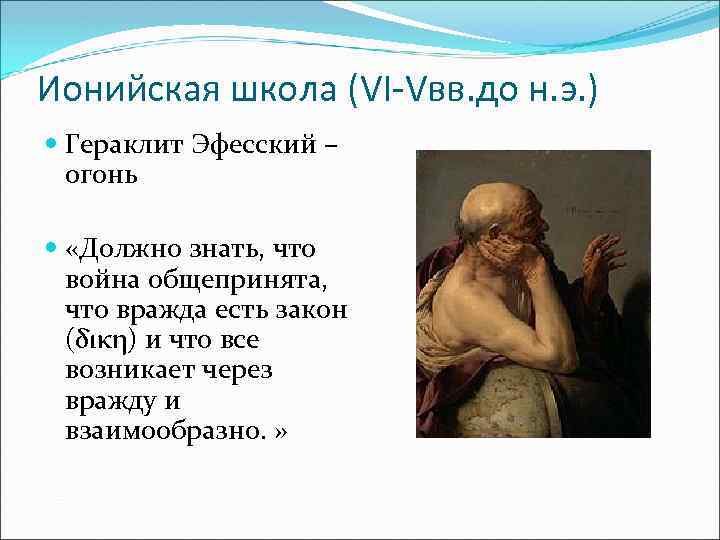 Ионийская школа (VI-Vвв.до н.э.)

Гераклит Эфесский – огонь

«Должно знать, что война общепринята, что вражда есть закон (δικη) и что все возникает через вражду и взаимообразно. »